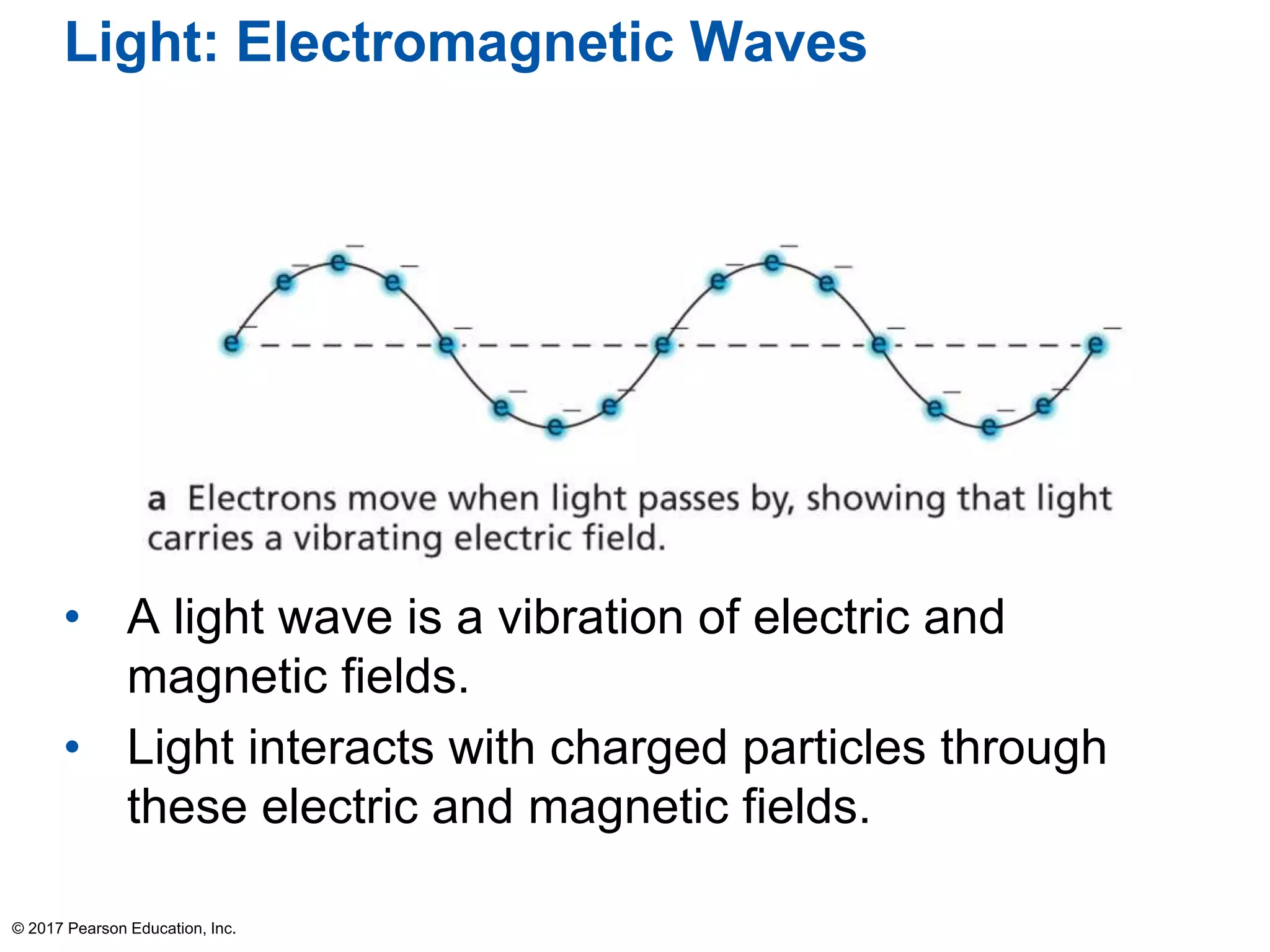 Light: Electromagnetic Waves

$e^-$ $e^-$ $e^-$ $e^-$ $e^-$ $e^-$ $e^-$ $e^-$ $e^-$ $e^-$ $e^-$ $e^-$ $e^-$ $e^-$ $e^-$ $e^-$ $e^-$

a Electrons move when light passes by, showing that light carries a vibrating electric field.

• A light wave is a vibration of electric and magnetic fields.

• Light interacts with charged particles through these electric and magnetic fields.

© 2017 Pearson Education, Inc.